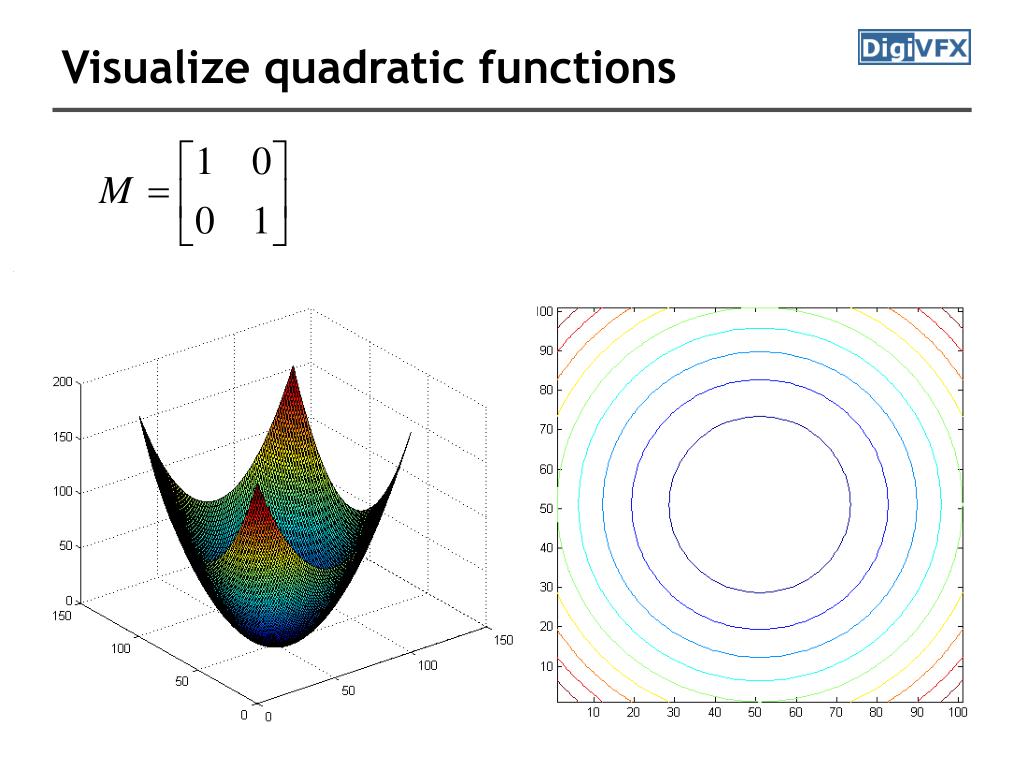 Visualize quadratic functions

DigiVFX

$M = \begin{bmatrix} 1 & 0 \\ 0 & 1 \end{bmatrix}$

200
150
100
50
0
150
100
50
0
0
50
100
150

100
90
80
70
60
50
40
30
20
10
10 20 30 40 50 60 70 80 90 100